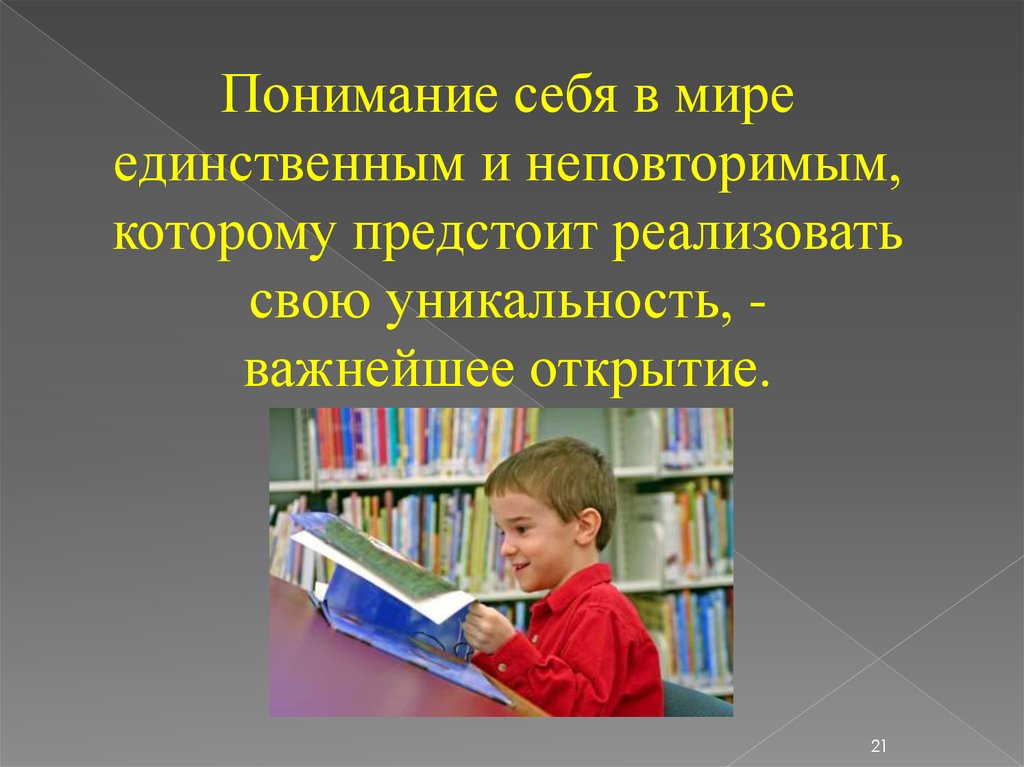 Понимание себя в мире единственным и неповторимым, которому предстоит реализовать свою уникальность, - важнейшее открытие.

21